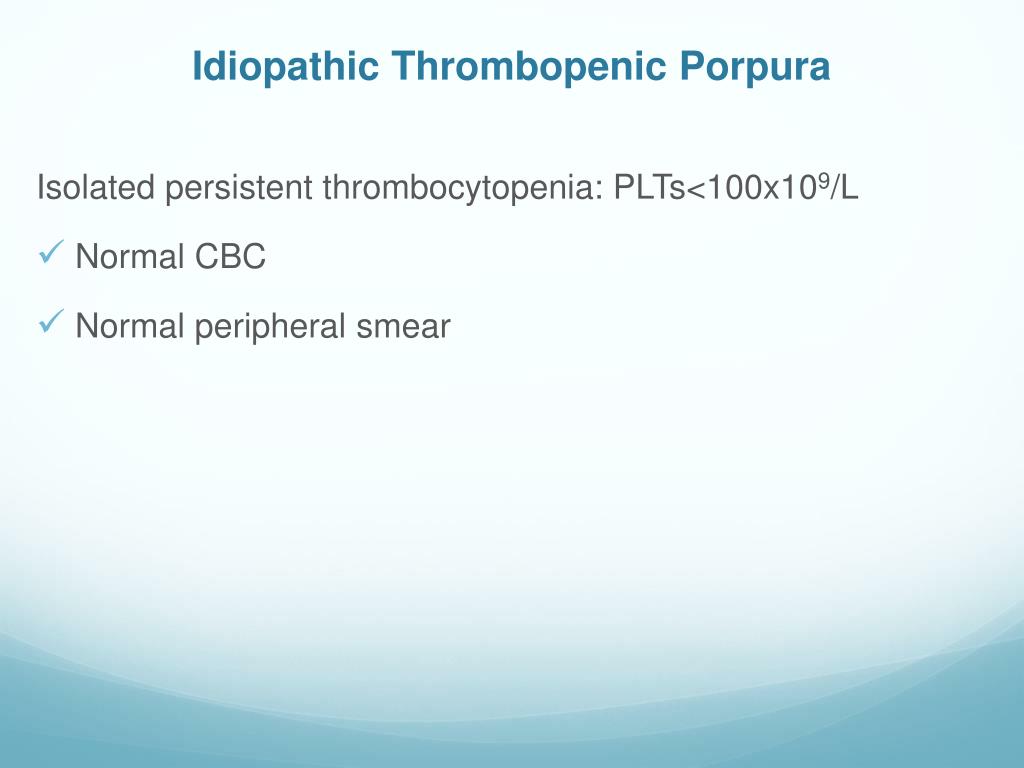 Idiopathic Thrombopenic Porpura

Isolated persistent thrombocytopenia: PLTs<100x$10^9$/L

✓ Normal CBC

✓ Normal peripheral smear